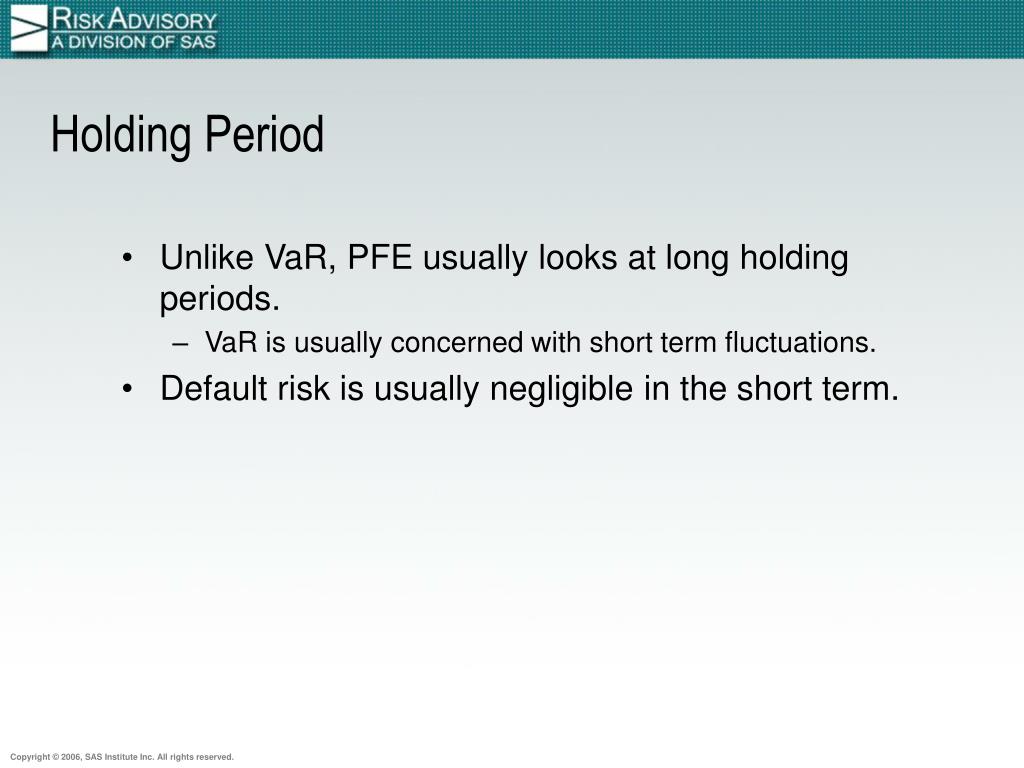 RISKADVISORY
A DIVISION OF SAS

Holding Period

• Unlike VaR, PFE usually looks at long holding periods.
– VaR is usually concerned with short term fluctuations.
• Default risk is usually negligible in the short term.

Copyright © 2006, SAS Institute Inc. All rights reserved.